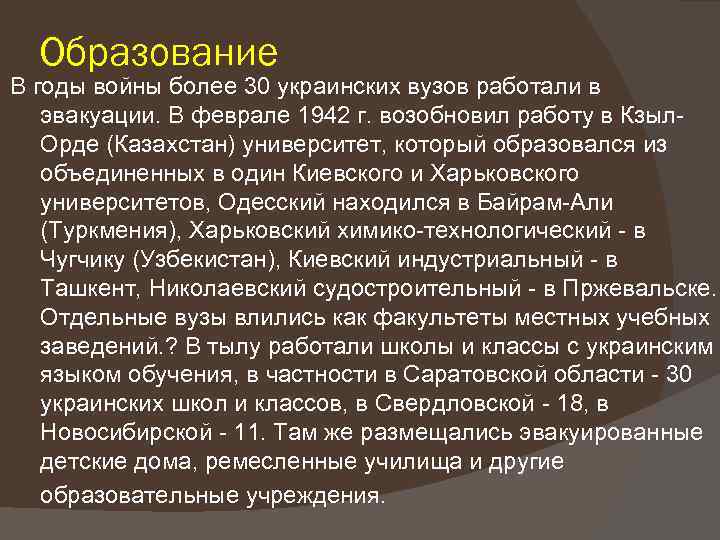 Образование

В годы войны более 30 украинских вузов работали в эвакуации. В феврале 1942 г. возобновил работу в Кзыл-Орде (Казахстан) университет, который образовался из объединенных в один Киевского и Харьковского университетов, Одесский находился в Байрам-Али (Туркмения), Харьковский химико-технологический - в Чугчику (Узбекистан), Киевский индустриальный - в Ташкент, Николаевский судостроительный - в Пржевальске. Отдельные вузы влились как факультеты местных учебных заведений.? В тылу работали школы и классы с украинским языком обучения, в частности в Саратовской области - 30 украинских школ и классов, в Свердловской - 18, в Новосибирской - 11. Там же размещались эвакуированные детские дома, ремесленные училища и другие образовательные учреждения.